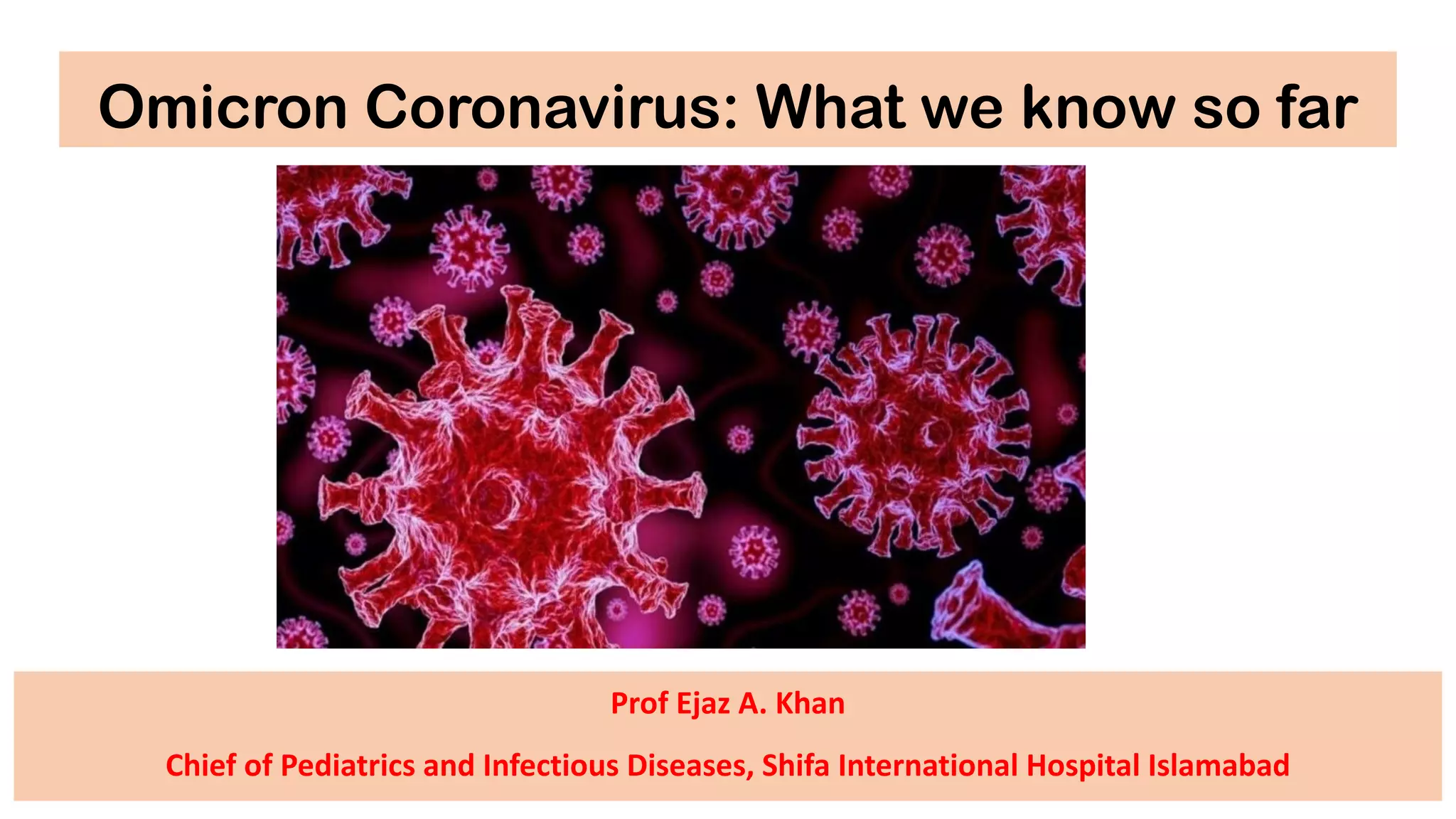 Omicron Coronavirus: What we know so far

Prof Ejaz A. Khan

Chief of Pediatrics and Infectious Diseases, Shifa International Hospital Islamabad